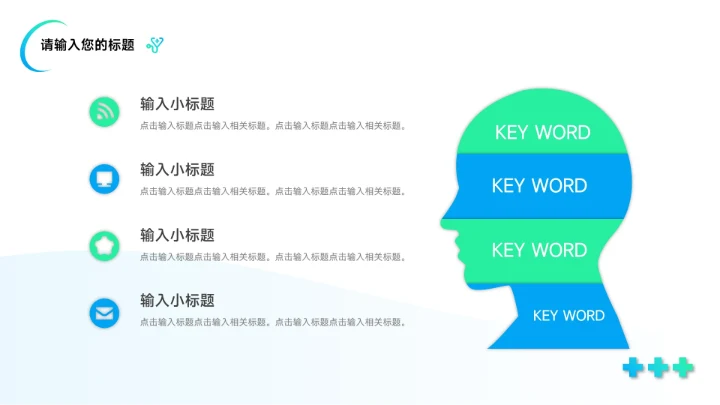 请输入您的标题

输入小标题
点击输入标题点击输入相关标题。点击输入标题点击输入相关标题。

输入小标题
点击输入标题点击输入相关标题。点击输入标题点击输入相关标题。

输入小标题
点击输入标题点击输入相关标题。点击输入标题点击输入相关标题。

输入小标题
点击输入标题点击输入相关标题。点击输入标题点击输入相关标题。

KEY WORD

KEY WORD

KEY WORD

KEY WORD